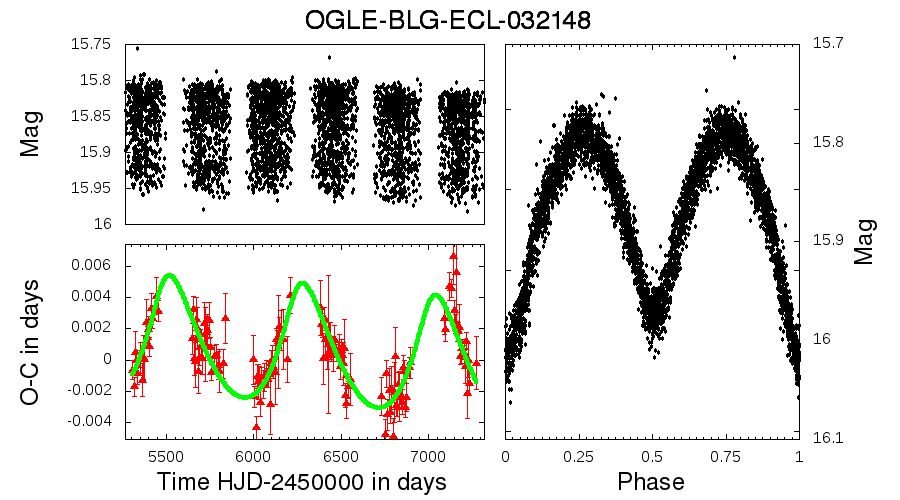 OGLE-BLG-ECL-032148

Mag

15.75
15.8
15.85
15.9
15.95
16

O-C in days

0.006
0.004
0.002
0
-0.002
-0.004

5500 6000 6500 7000

Time HJD-2450000 in days

15.7
15.8
15.9
16
16.1

Mag

0 0.25 0.5 0.75 1

Phase